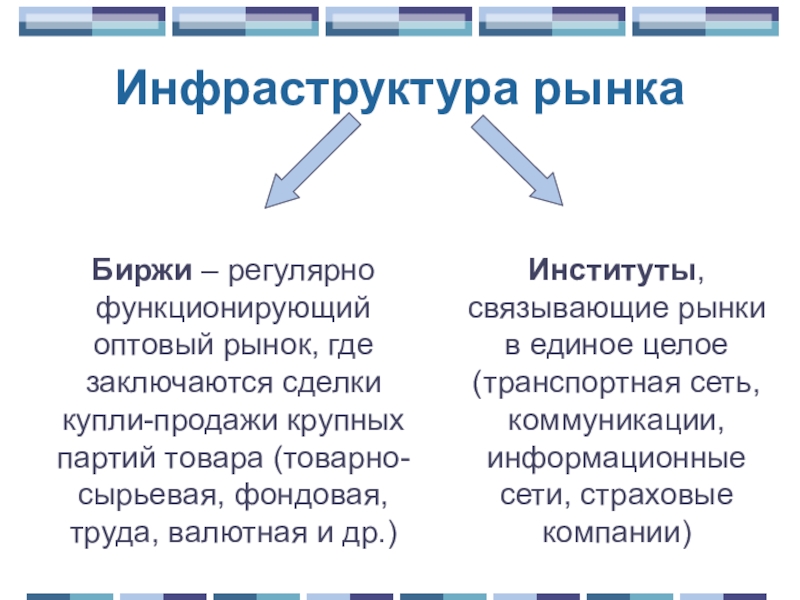 Инфраструктура рынка

Биржи – регулярно функционирующий оптовый рынок, где заключаются сделки купли-продажи крупных партий товара (товарно-сырьевая, фондовая, труда, валютная и др.)

Институты, связывающие рынки в единое целое (транспортная сеть, коммуникации, информационные сети, страховые компании)